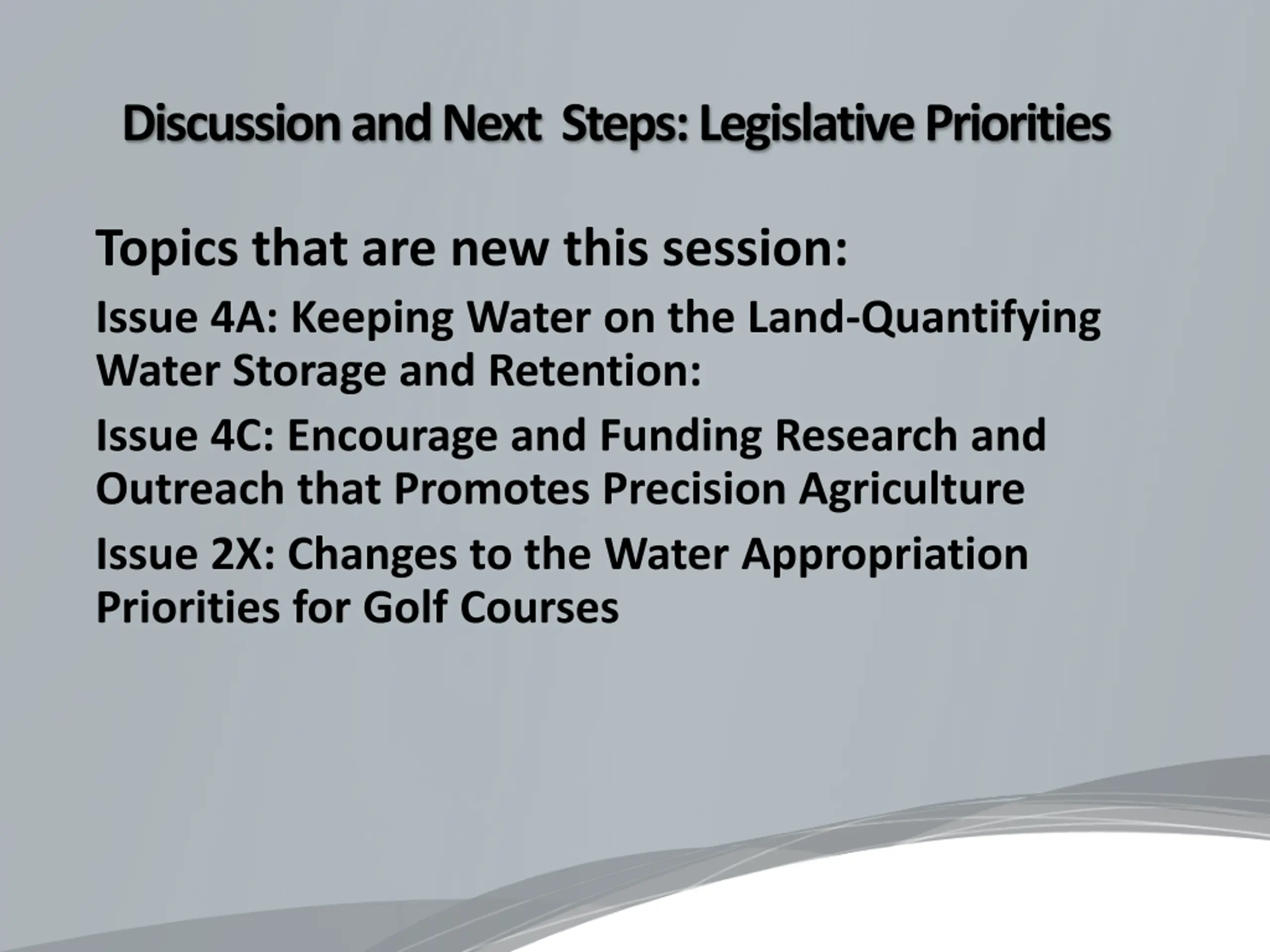 Discussion and Next  Steps: Legislative Priorities

Topics that are new this session:

Issue 4A: Keeping Water on the Land-Quantifying Water Storage and Retention:

Issue 4C: Encourage and Funding Research and Outreach that Promotes Precision Agriculture

Issue 2X: Changes to the Water Appropriation Priorities for Golf Courses